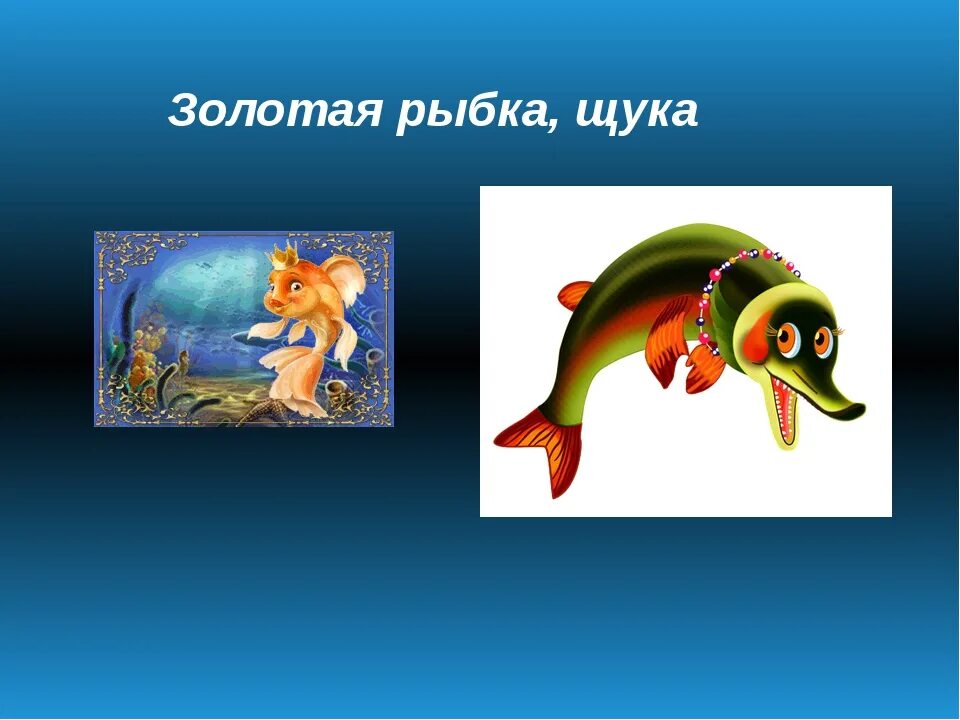 Золотая рыбка, щука